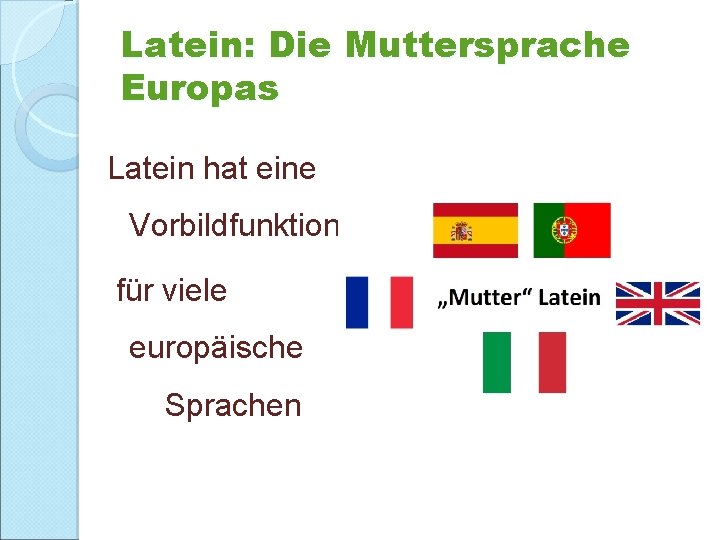 Latein: Die Muttersprache Europas

Latein hat eine Vorbildfunktion für viele europäische Sprachen

„Mutter“ Latein